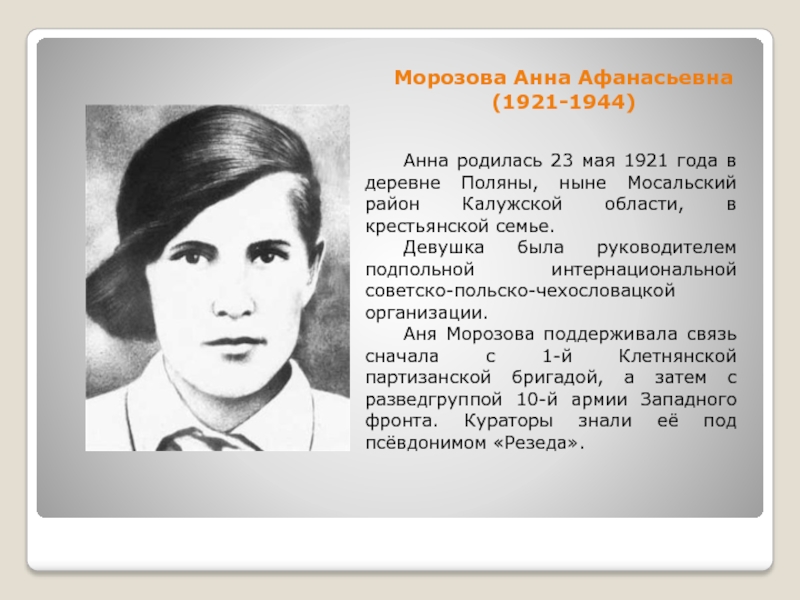 Морозова Анна Афанасьевна
(1921-1944)

Анна родилась 23 мая 1921 года в деревне Поляны, ныне Мосальский район Калужской области, в крестьянской семье.

Девушка была руководителем подпольной интернациональной советско-польско-чехословацкой организации.

Аня Морозова поддерживала связь сначала с 1-й Клетнянской партизанской бригадой, а затем с разведгруппой 10-й армии Западного фронта. Кураторы знали её под псёвдонимом «Резеда».